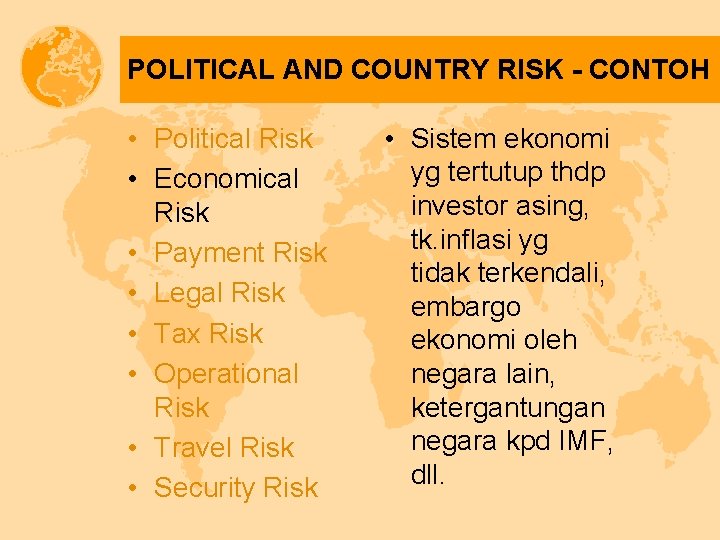 POLITICAL AND COUNTRY RISK - CONTOH

• Political Risk
• Economical Risk
• Payment Risk
• Legal Risk
• Tax Risk
• Operational Risk
• Travel Risk
• Security Risk

• Sistem ekonomi yg tertutup thdp investor asing, tk.inflasi yg tidak terkendali, embargo ekonomi oleh negara lain, ketergantungan negara kpd IMF, dll.